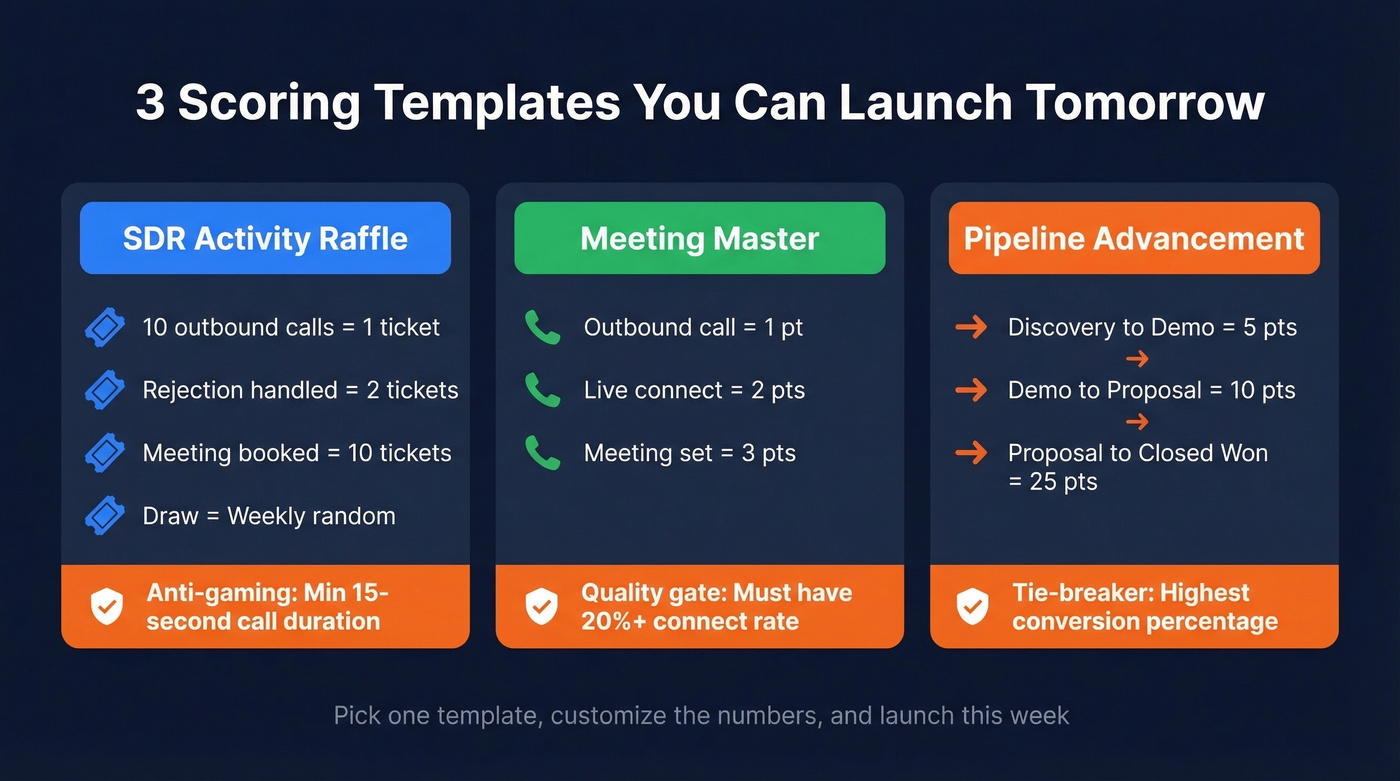 3 Scoring Templates You Can Launch Tomorrow

SDR Activity Raffle

10 outbound calls = 1 ticket

Rejection handled = 2 tickets

Meeting booked = 10 tickets

Draw = Weekly random

Anti-gaming: Min 15-second call duration

Meeting Master

Outbound call = 1 pt

Live connect = 2 pts

Meeting set = 3 pts

Quality gate: Must have 20%+ connect rate

Pipeline Advancement

Discovery to Demo = 5 pts

Demo to Proposal = 10 pts

Proposal to Closed Won = 25 pts

Tie-breaker: Highest conversion percentage

Pick one template, customize the numbers, and launch this week